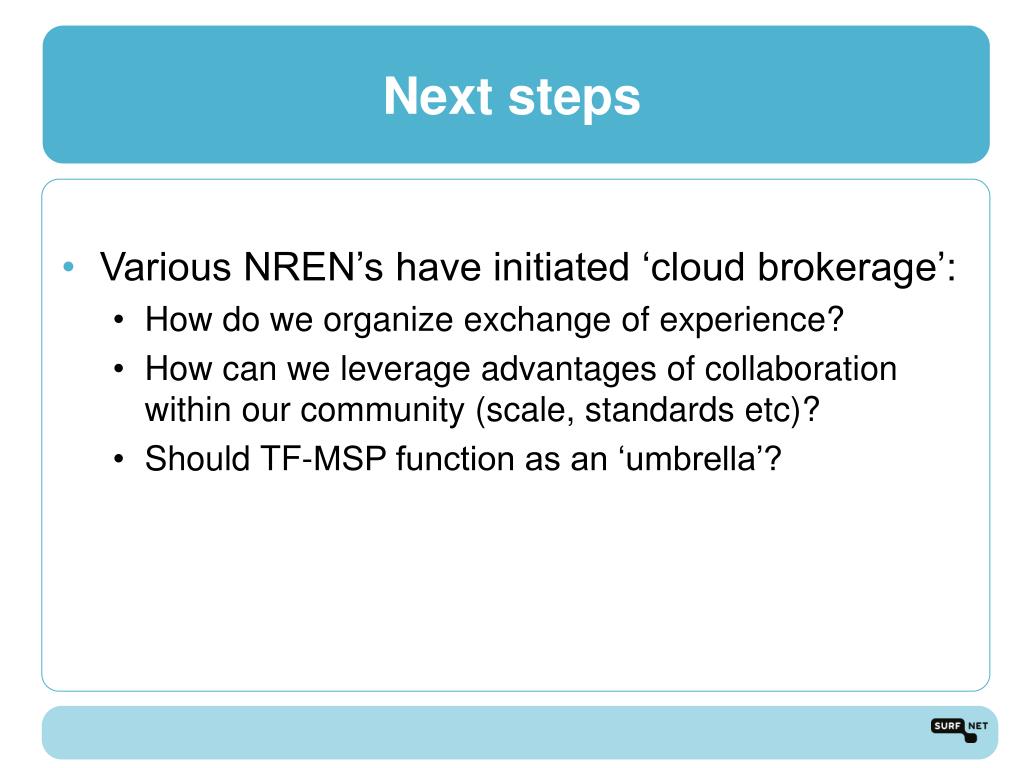 Next steps

• Various NREN’s have initiated ‘cloud brokerage’:
  • How do we organize exchange of experience?
  • How can we leverage advantages of collaboration within our community (scale, standards etc)?
  • Should TF-MSP function as an ‘umbrella’?

SURF NET